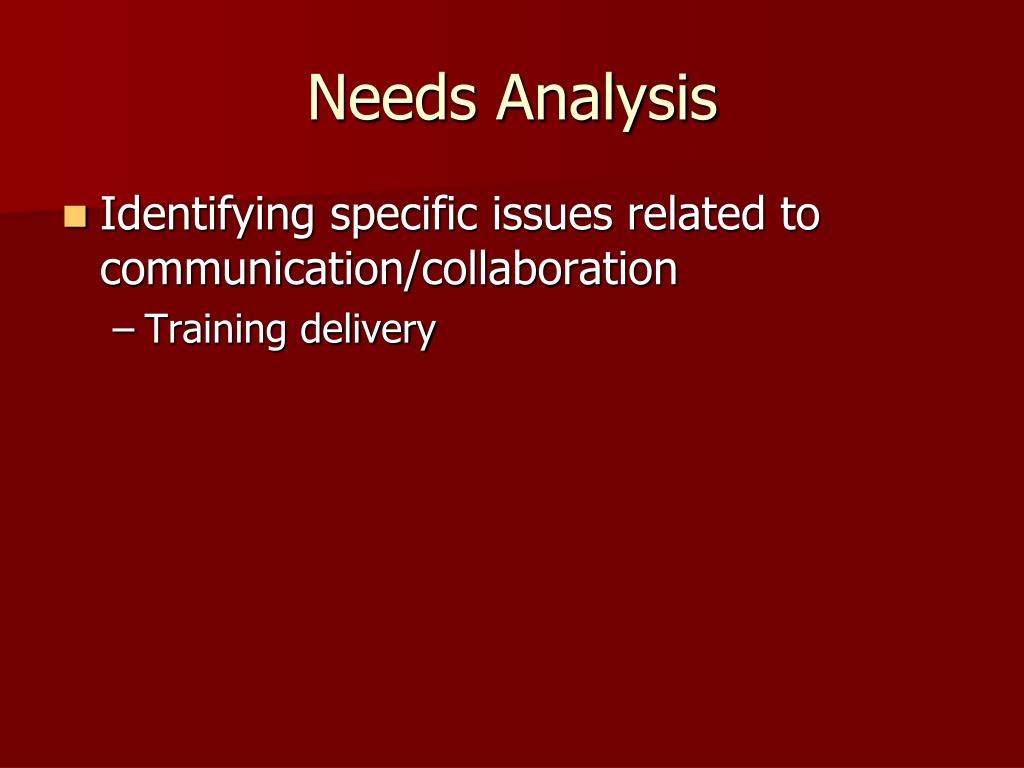 Needs Analysis

Identifying specific issues related to communication/collaboration

– Training delivery